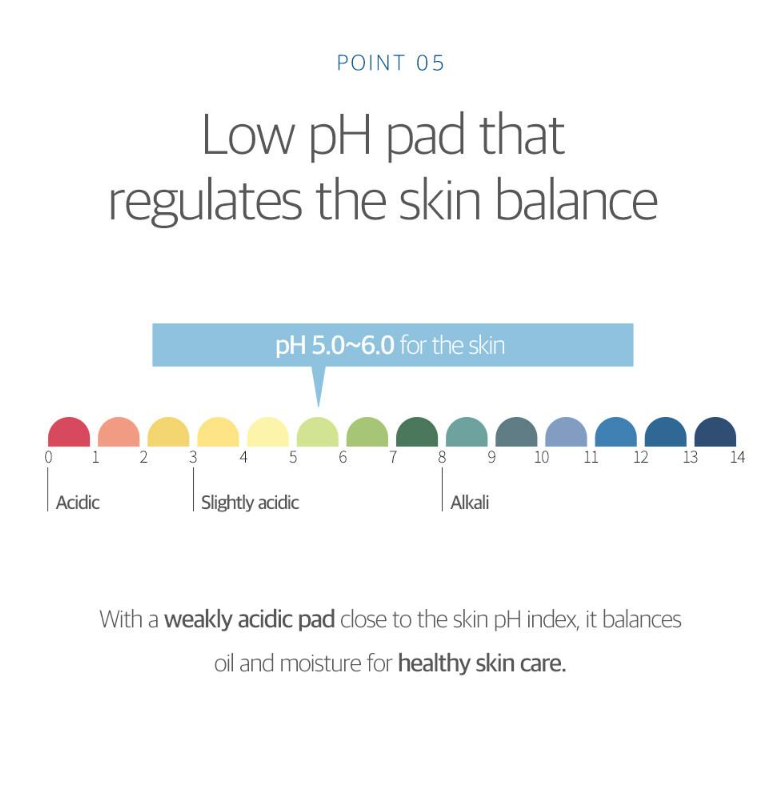 POINT 05

Low pH pad that regulates the skin balance

pH 5.0~6.0 for the skin

0 1 2 3 4 5 6 7 8 9 10 11 12 13 14

Acidic

Slightly acidic

Alkali

With a weakly acidic pad close to the skin pH index, it balances oil and moisture for healthy skin care.